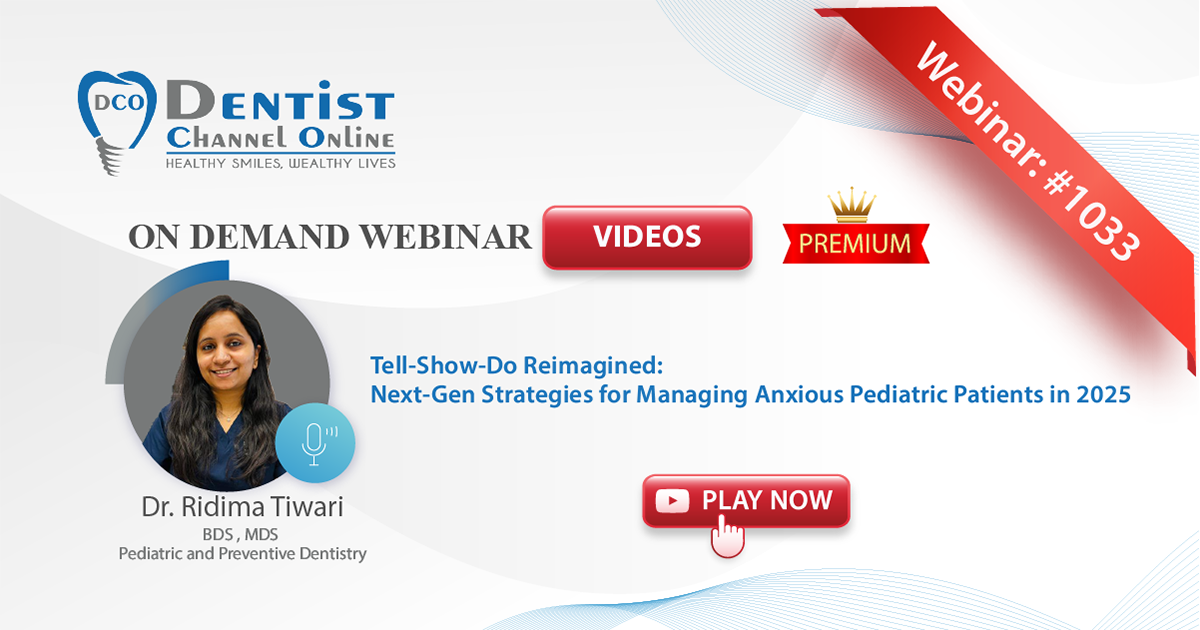 DCO DENTIST CHANNEL ONLINE
HEALTHY SMILES, WEALTHY LIVES

Webinar: #1033

ON DEMAND WEBINAR VIDEOS

PREMIUM

Tell-Show-Do Reimagined:
Next-Gen Strategies for Managing Anxious Pediatric Patients in 2025

Dr. Ridima Tiwari
BDS , MDS
Pediatric and Preventive Dentistry

PLAY NOW